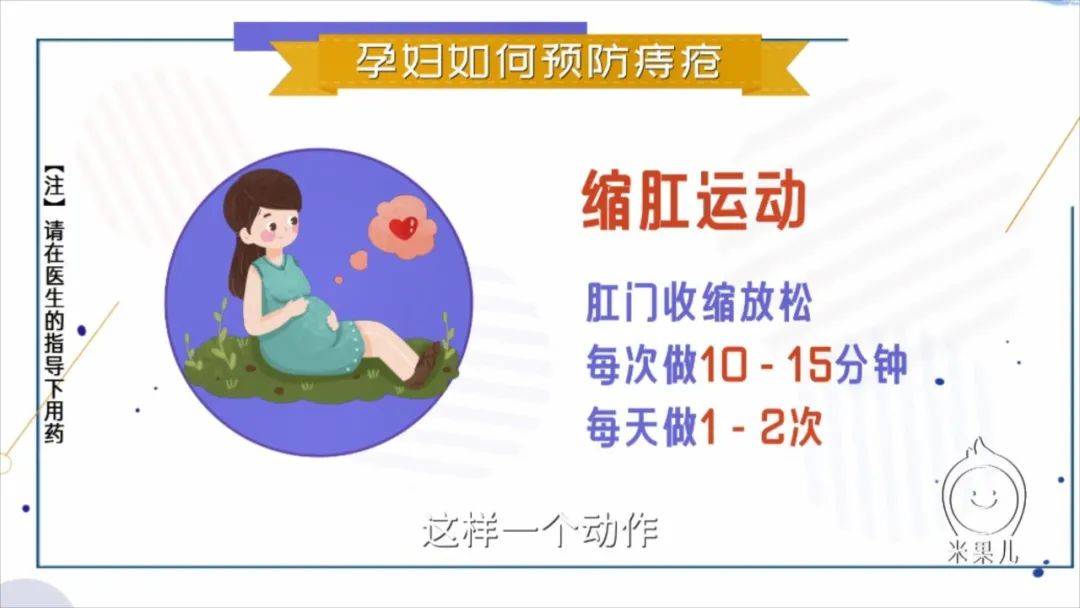 孕妇如何预防痔疮

【注】请在医生的指导下用药

缩肛运动

肛门收缩放松
每次做10 - 15分钟
每天做1 - 2次

这样一个动作

米果儿